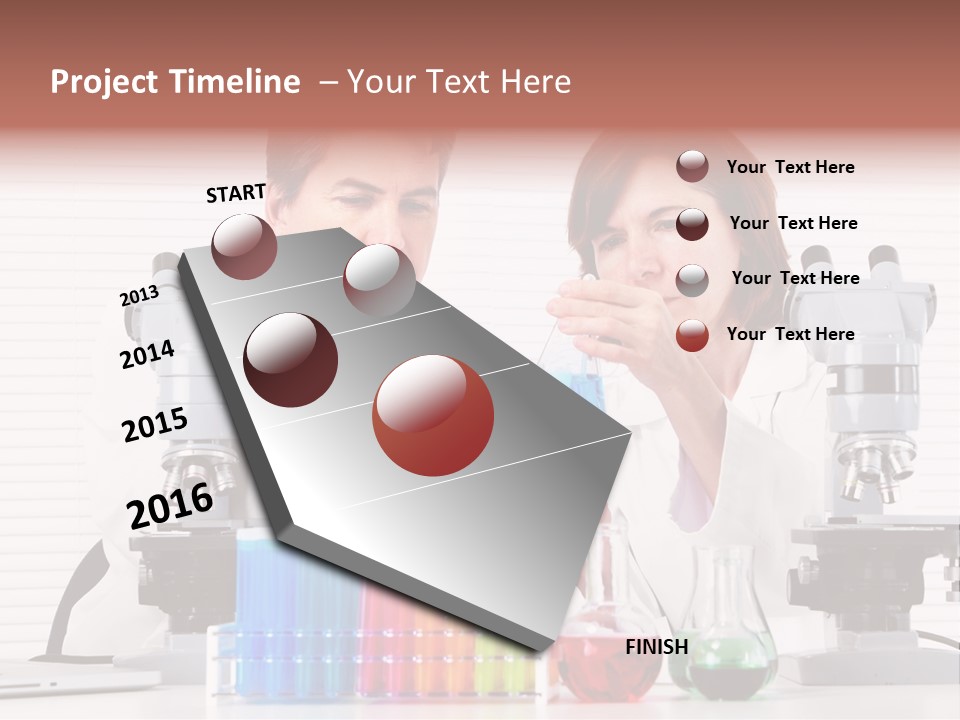 Project Timeline – Your Text Here

START

2013

2014

2015

2016

FINISH

Your Text Here

Your Text Here

Your Text Here

Your Text Here